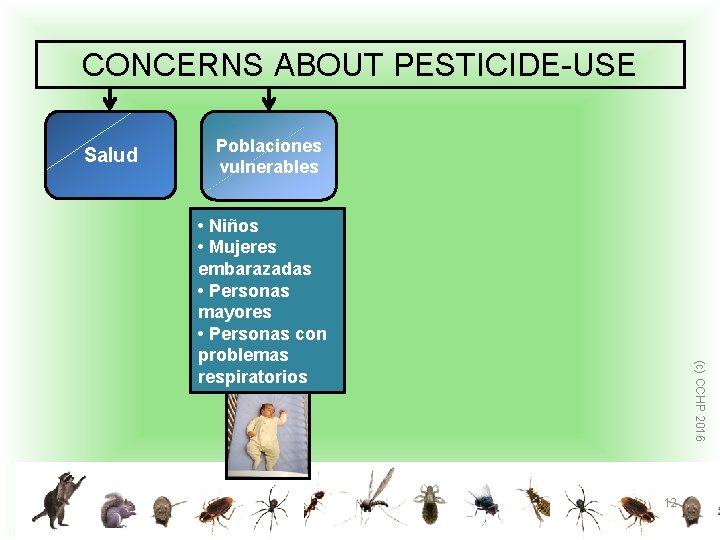 CONCERNS ABOUT PESTICIDE-USE

Salud

Poblaciones vulnerables

• Niños
• Mujeres embarazadas
• Personas mayores
• Personas con problemas respiratorios

(c) CCHP 2016

12